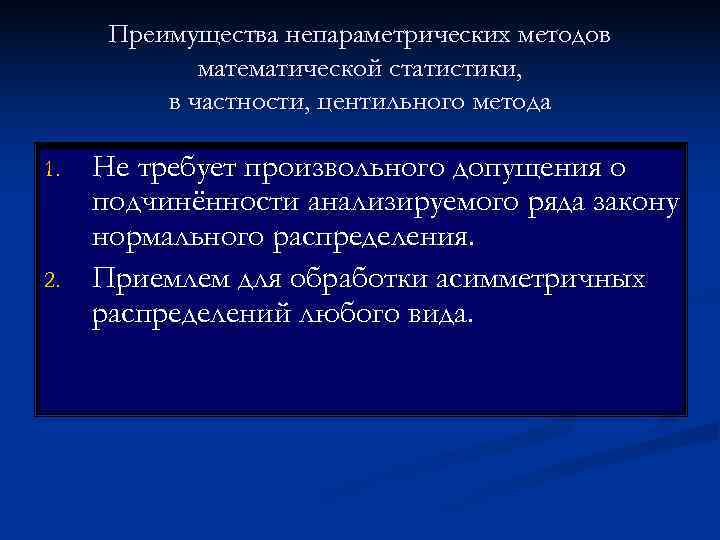 Преимущества непараметрических методов математической статистики, в частности, центильного метода

1. Не требует произвольного допущения о подчинённости анализируемого ряда закону нормального распределения.
2. Приемлем для обработки асимметричных распределений любого вида.